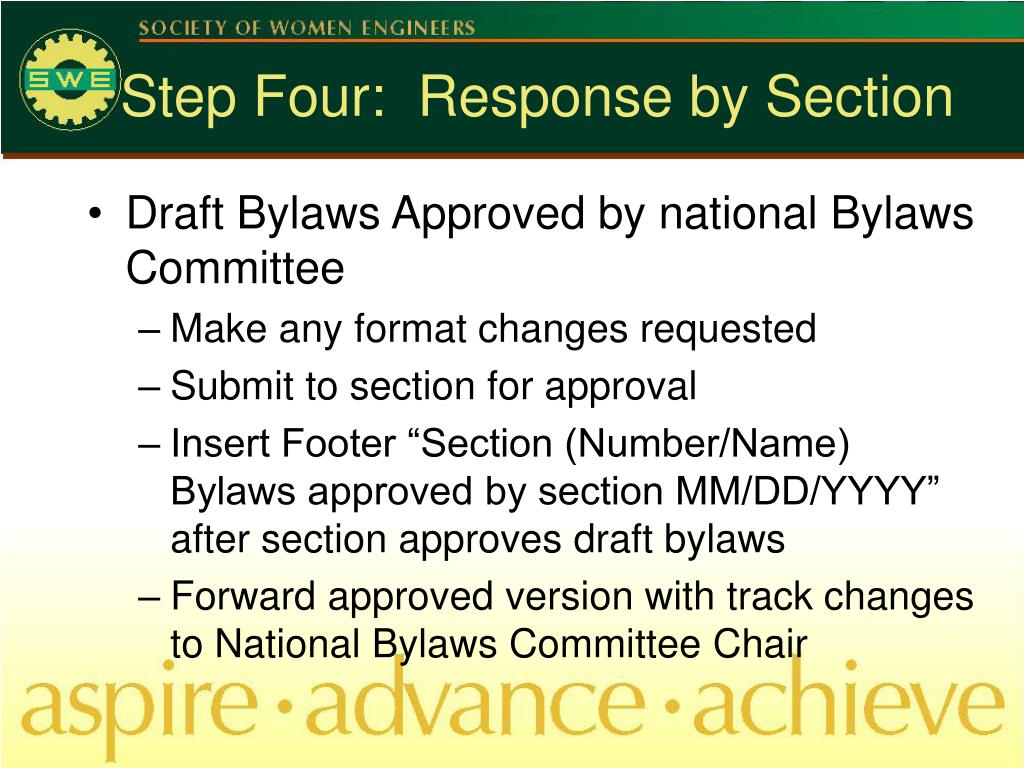 SOCIETY OF WOMEN ENGINEERS

SWE

Step Four: Response by Section

• Draft Bylaws Approved by national Bylaws Committee
– Make any format changes requested
– Submit to section for approval
– Insert Footer “Section (Number/Name) Bylaws approved by section MM/DD/YYYY” after section approves draft bylaws
– Forward approved version with track changes to National Bylaws Committee Chair

aspire · advance · achieve